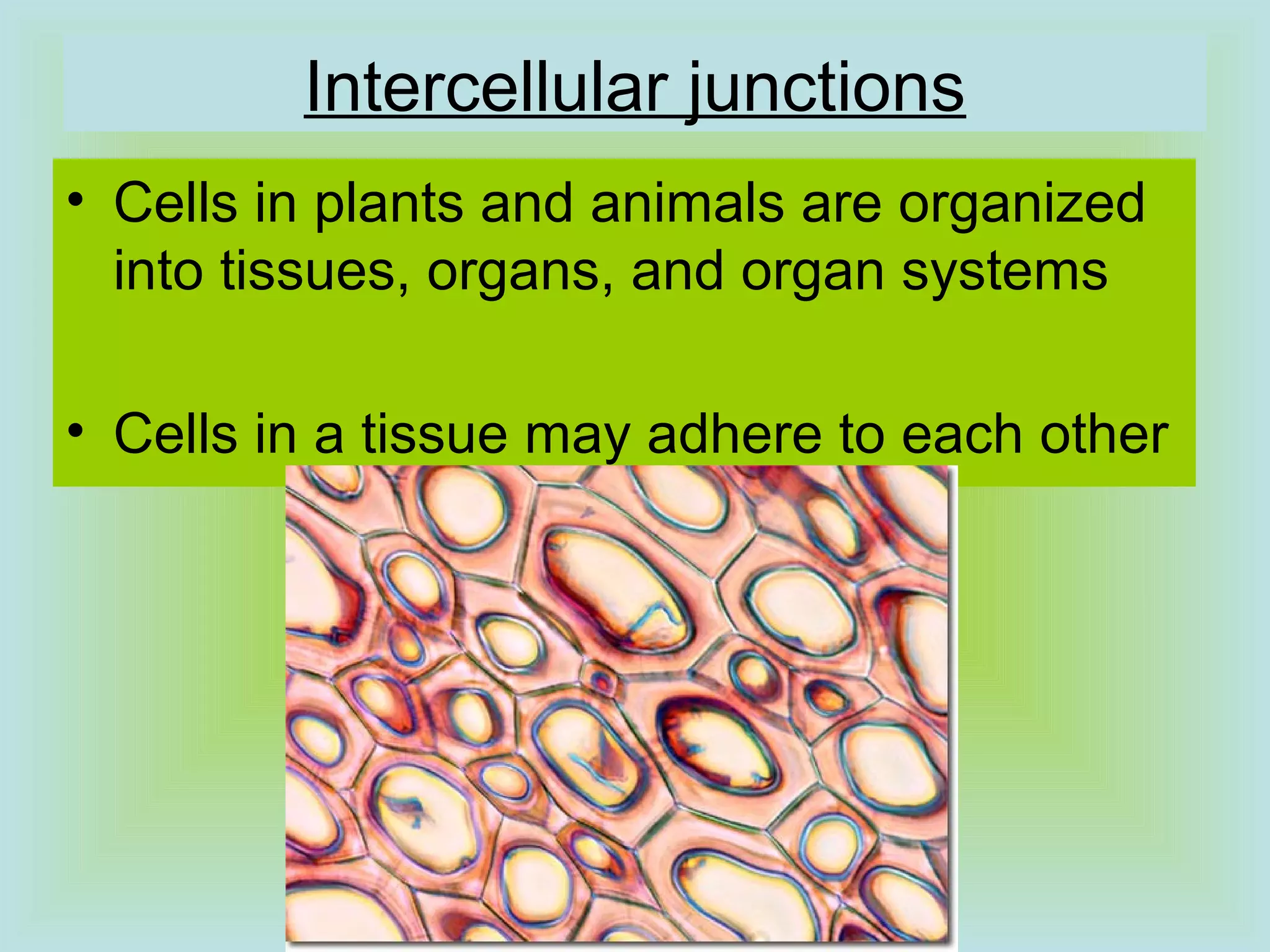 Intercellular junctions

• Cells in plants and animals are organized into tissues, organs, and organ systems

• Cells in a tissue may adhere to each other